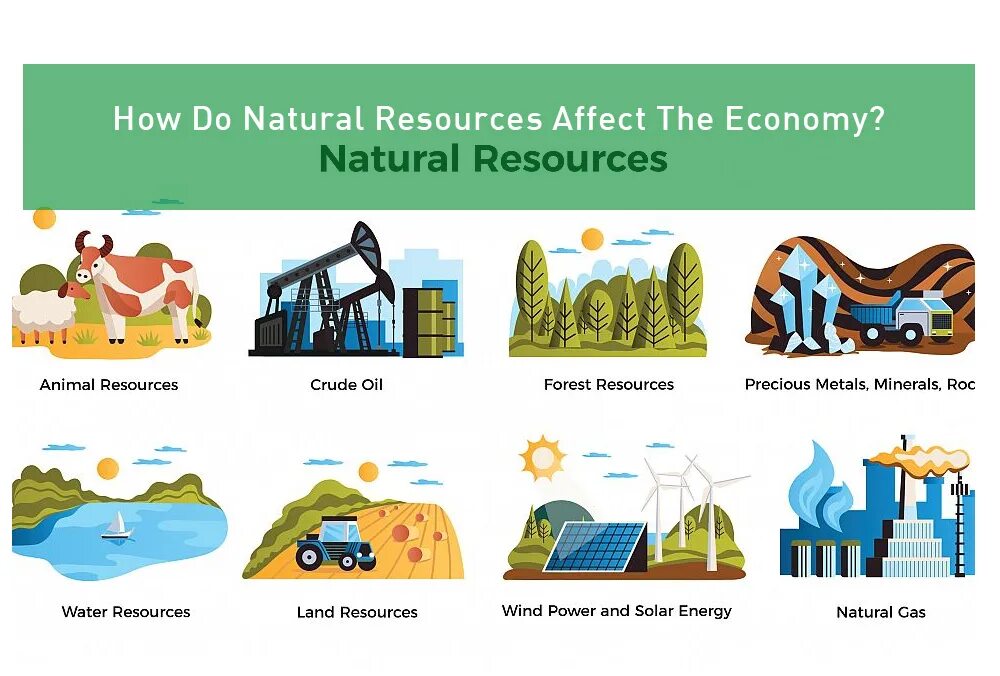 How Do Natural Resources Affect The Economy?
Natural Resources

Animal Resources

Crude Oil

Forest Resources

Precious Metals, Minerals, Roc

Water Resources

Land Resources

Wind Power and Solar Energy

Natural Gas